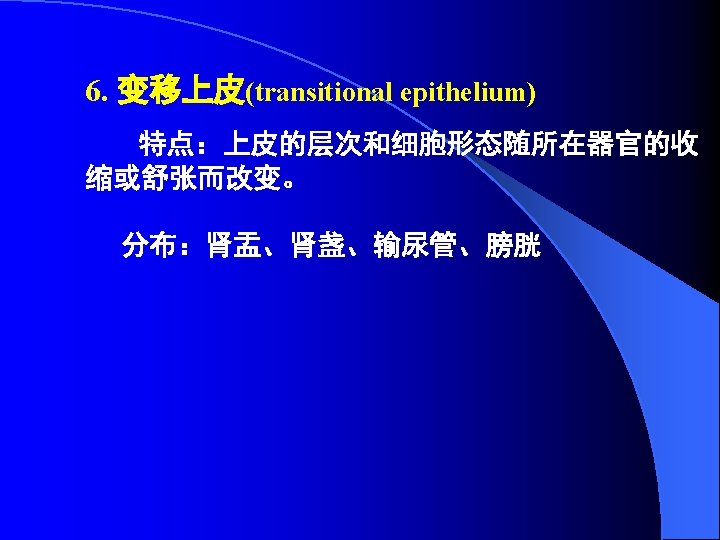 6. 变移上皮(transitional epithelium)

特点：上皮的层次和细胞形态随所在器官的收缩或舒张而改变。

分布：肾盂、肾盏、输尿管、膀胱